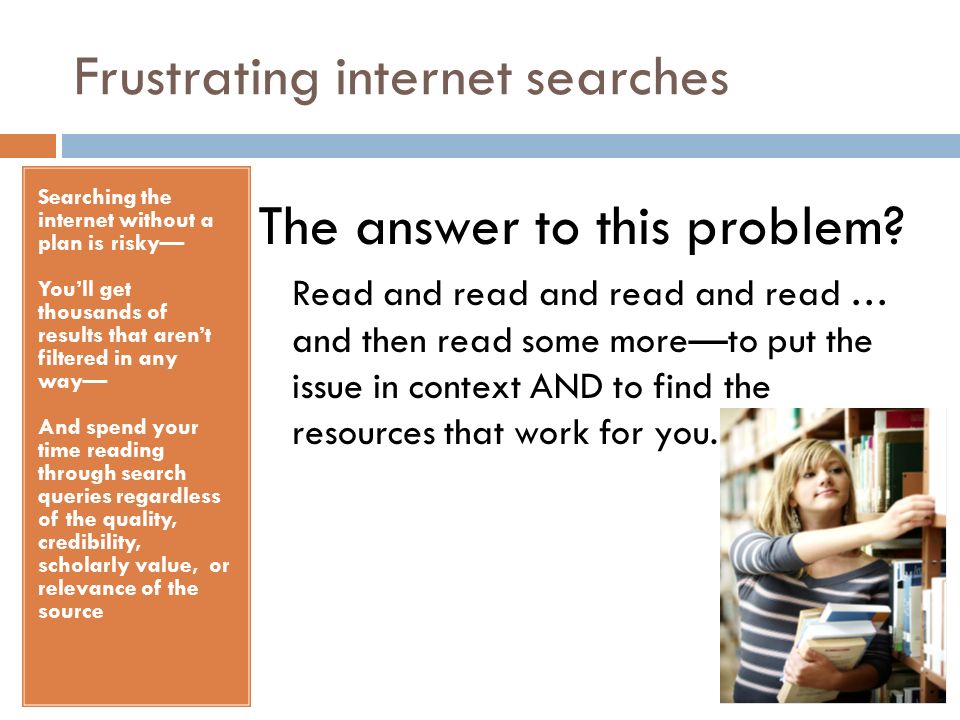 Frustrating internet searches

Searching the internet without a plan is risky—

You'll get thousands of results that aren't filtered in any way—

And spend your time reading through search queries regardless of the quality, credibility, scholarly value, or relevance of the source

The answer to this problem?

Read and read and read and read … and then read some more—to put the issue in context AND to find the resources that work for you.